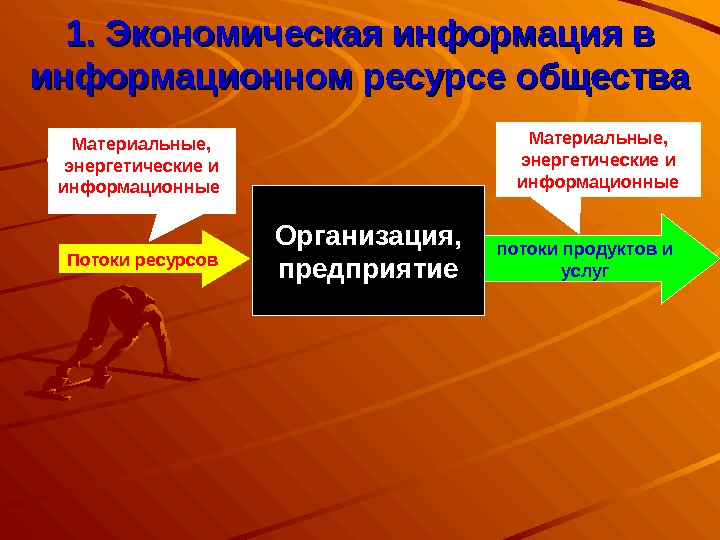 1. Экономическая информация в информационном ресурсе общества

Материальные, энергетические и информационные

Потоки ресурсов

Организация, предприятие

Материальные, энергетические и информационные

потоки продуктов и услуг